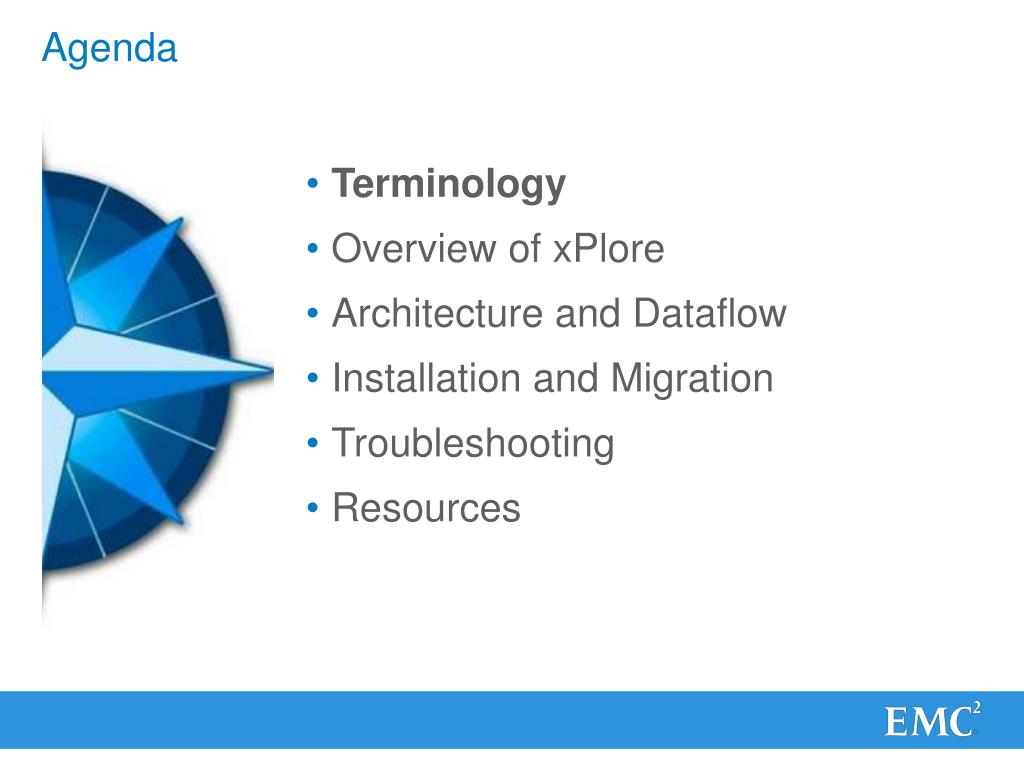 Agenda

• Terminology
• Overview of xPlore
• Architecture and Dataflow
• Installation and Migration
• Troubleshooting
• Resources

EMC$^2$